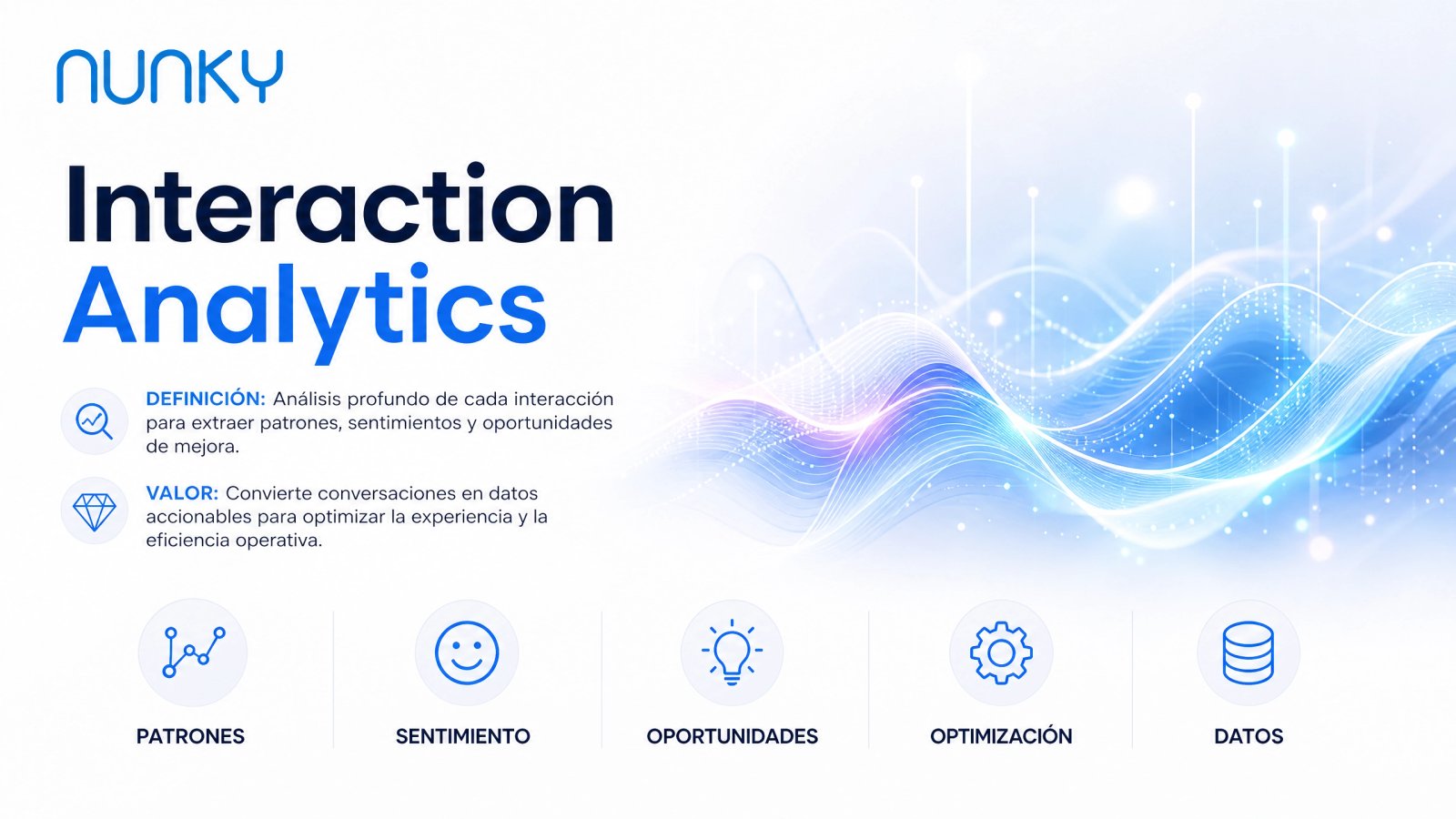 NUNKY

Interaction Analytics

DEFINICIÓN: Análisis profundo de cada interacción para extraer patrones, sentimientos y oportunidades de mejora.

VALOR: Convierte conversaciones en datos accionables para optimizar la experiencia y la eficiencia operativa.

PATRONES

SENTIMIENTO

OPORTUNIDADES

OPTIMIZACIÓN

DATOS